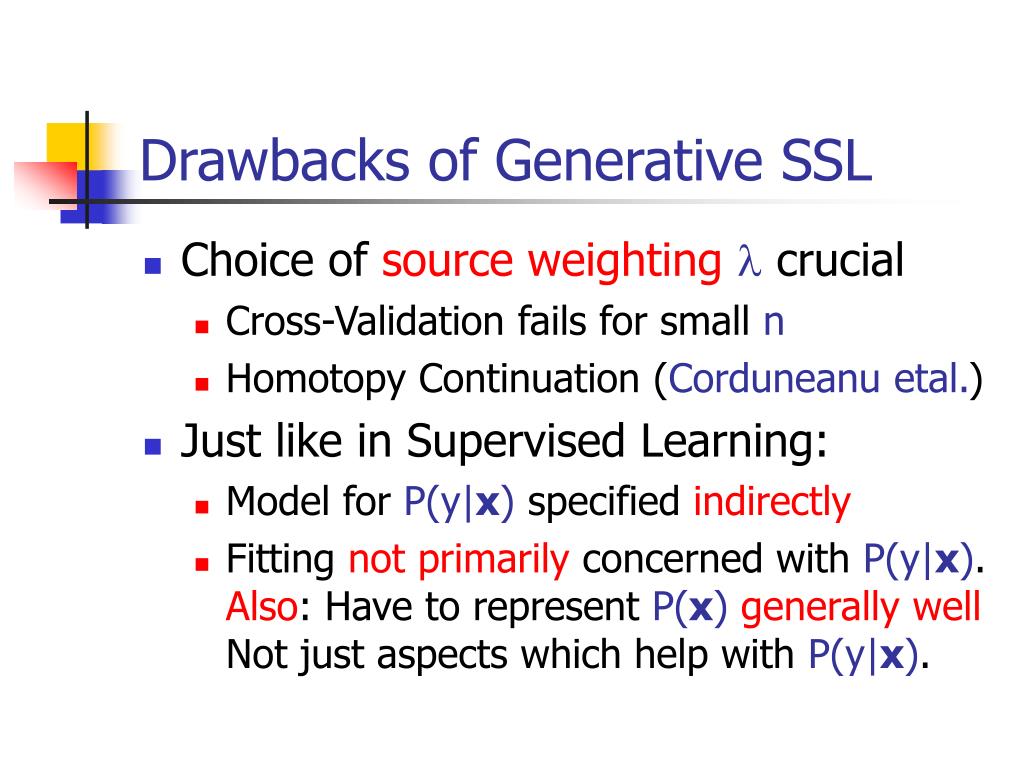 Drawbacks of Generative SSL

- Choice of source weighting $\lambda$ crucial
  - Cross-Validation fails for small n
  - Homotopy Continuation (Corduneanu etal.)
- Just like in Supervised Learning:
  - Model for $P(y|\mathbf{x})$ specified indirectly
  - Fitting not primarily concerned with $P(y|\mathbf{x})$. Also: Have to represent $P(\mathbf{x})$ generally well Not just aspects which help with $P(y|\mathbf{x})$.